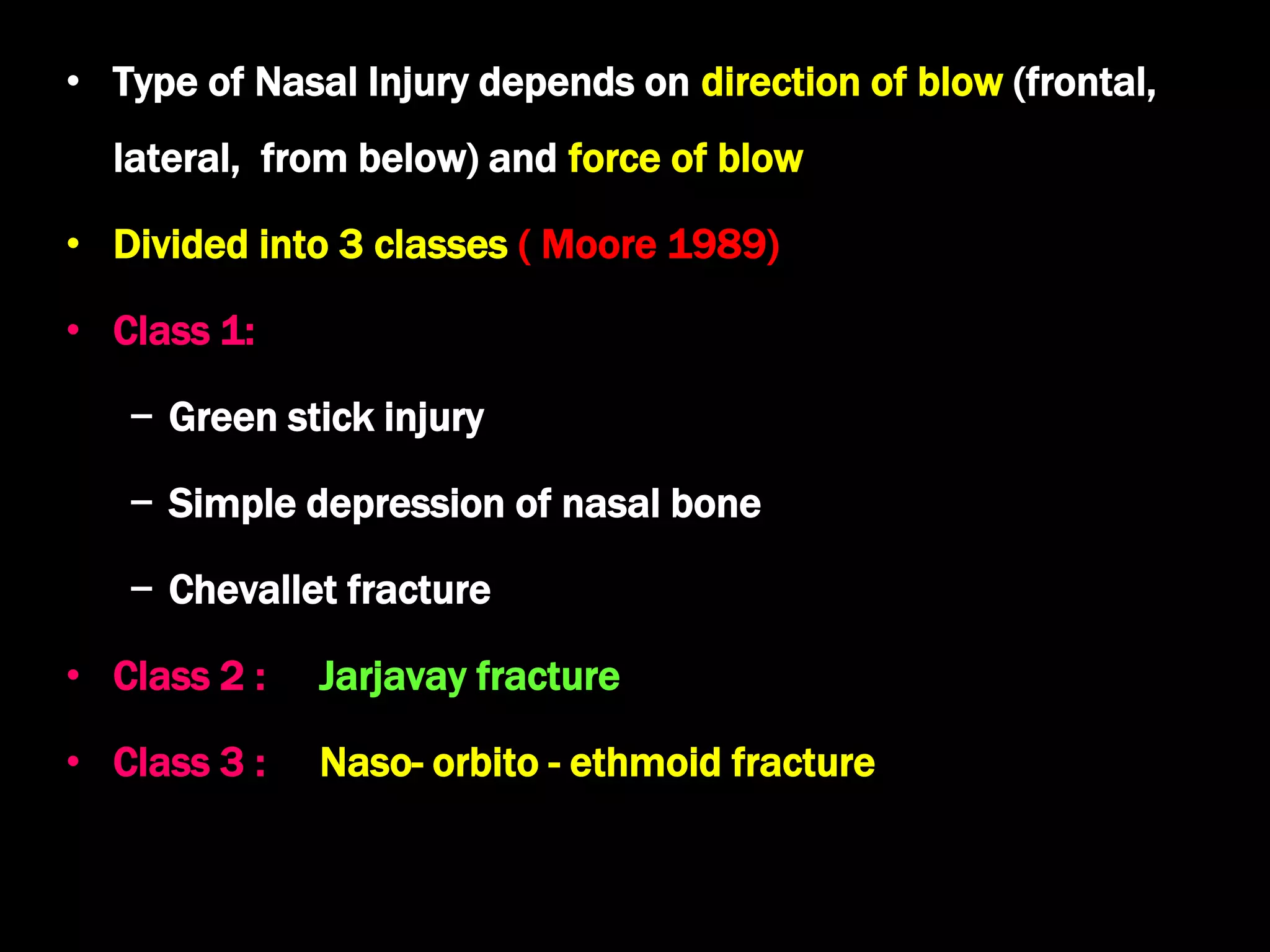 • Type of Nasal Injury depends on direction of blow (frontal, lateral, from below) and force of blow

• Divided into 3 classes ( Moore 1989)

• Class 1:

– Green stick injury

– Simple depression of nasal bone

– Chevallet fracture

• Class 2 : Jarjavay fracture

• Class 3 : Naso- orbito - ethmoid fracture